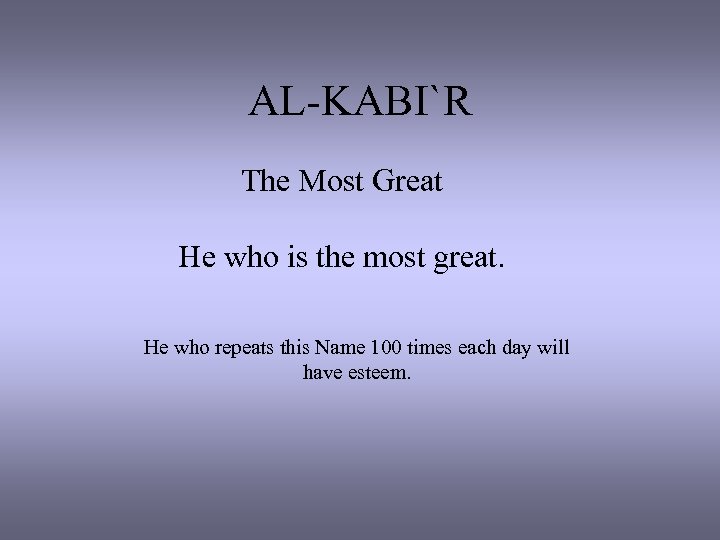 AL-KABI`R

The Most Great

He who is the most great.

He who repeats this Name 100 times each day will have esteem.